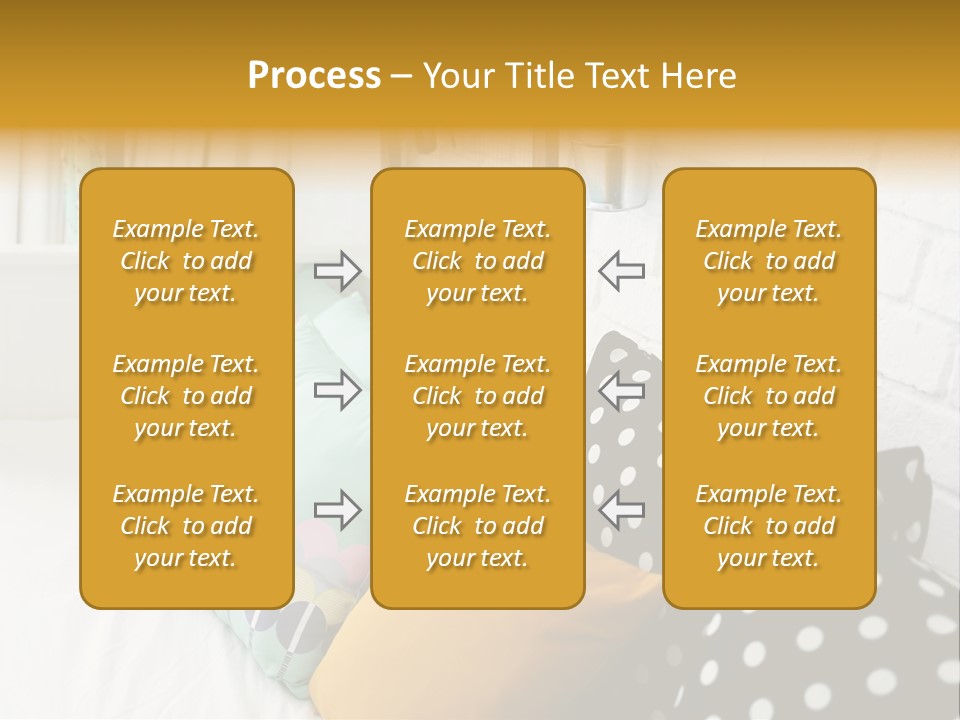 Process – Your Title Text Here

Example Text. Click to add your text.

Example Text. Click to add your text.

Example Text. Click to add your text.

Example Text. Click to add your text.

Example Text. Click to add your text.

Example Text. Click to add your text.

Example Text. Click to add your text.

Example Text. Click to add your text.

Example Text. Click to add your text.